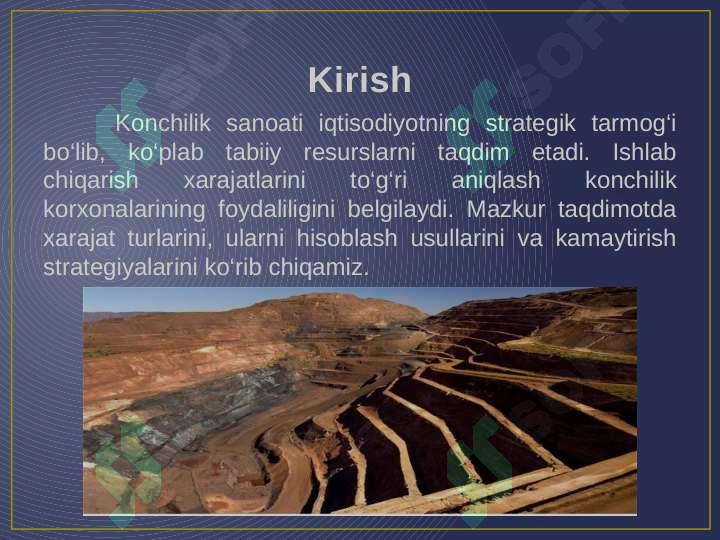 Kirish

Konchilik sanoati iqtisodiyotning strategik tarmog‘i bo‘lib, ko‘plab tabiiy resurslarni taqdim etadi. Ishlab chiqarish xarajatlarini to‘g‘ri aniqlash konchilik korxonalarining foydaliligini belgilaydi. Mazkur taqdimotda xarajat turlarini, ularni hisoblash usullarini va kamaytirish strategiyalarini ko‘rib chiqamiz.